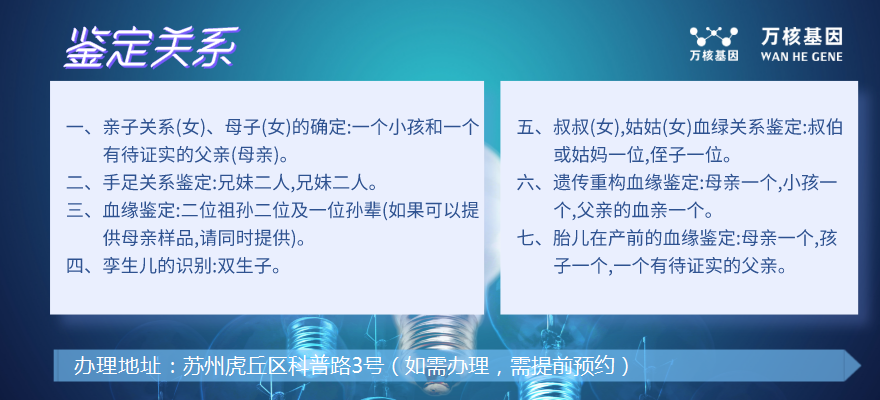 鉴定关系

万核基因
万核基因
WAN HE GENE

一、亲子关系(女)、母子(女)的确定:一个小孩和一个有待证实的父亲(母亲)。
二、手足关系鉴定:兄妹二人,兄妹二人。
三、血缘鉴定:二位祖孙二位及一位孙辈(如果可以提供母亲样品,请同时提供)。
四、孪生儿的识别:双生子。

五、叔叔(女),姑姑(女)血绿关系鉴定:叔伯或姑妈一位,侄子一位。
六、遗传重构血缘鉴定:母亲一个,小孩一个,父亲的血亲一个。
七、胎儿在产前的血缘鉴定:母亲一个,孩子一个,一个有待证实的父亲。

办理地址：苏州虎丘区科普路3号（如需办理，需提前预约）